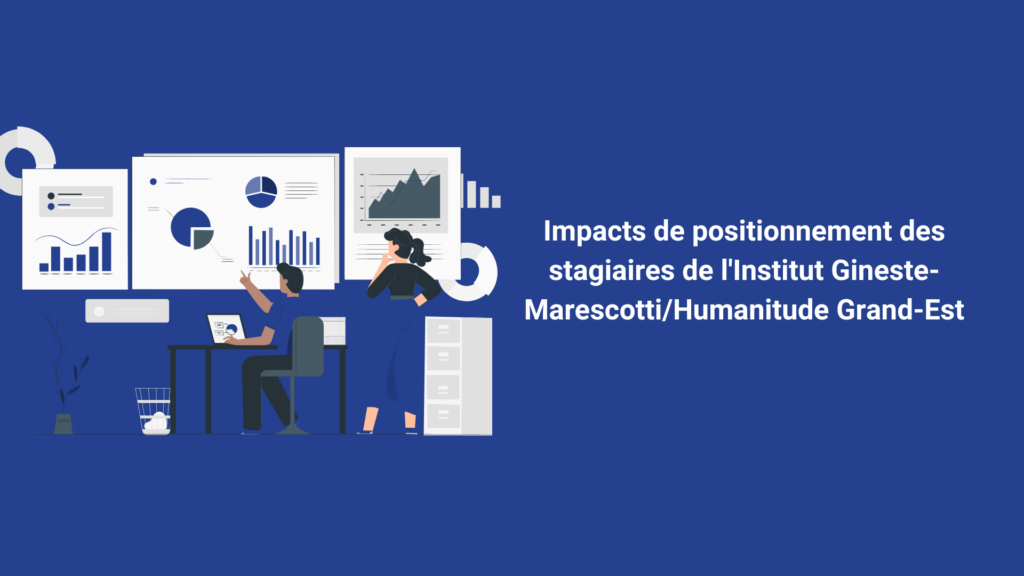 Impacts de positionnement des stagiaires de l'Institut Gineste-Marescotti/Humanitude Grand-Est